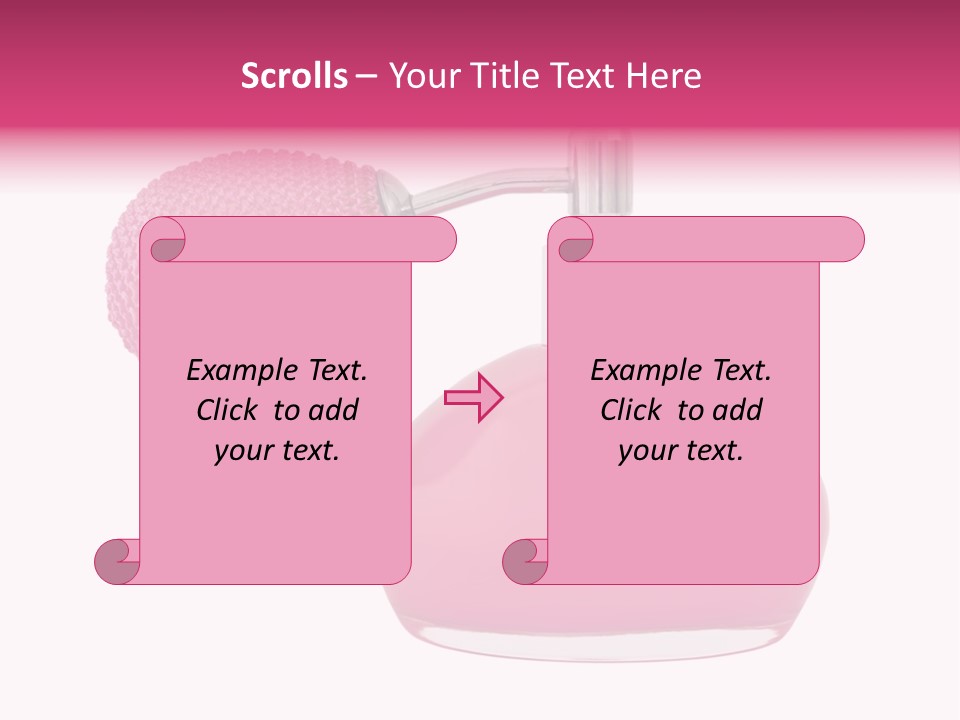 Scrolls – Your Title Text Here

Example Text. Click to add your text.

Example Text. Click to add your text.